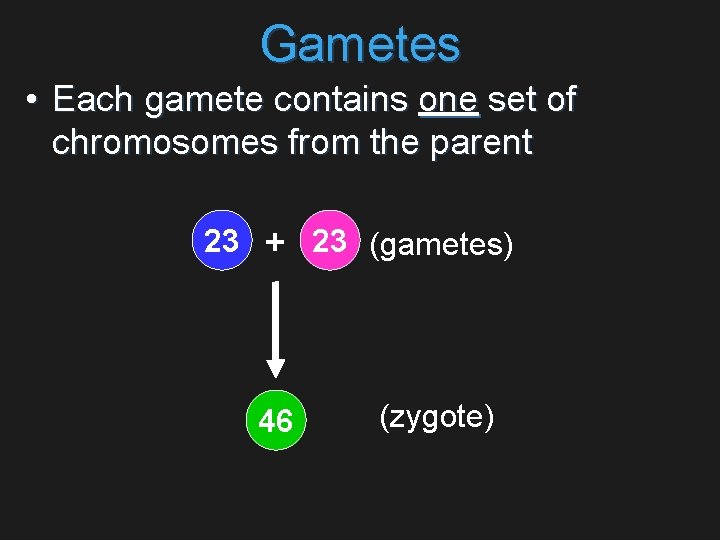 Gametes

• Each gamete contains one set of chromosomes from the parent

23 + 23 (gametes)

46 (zygote)